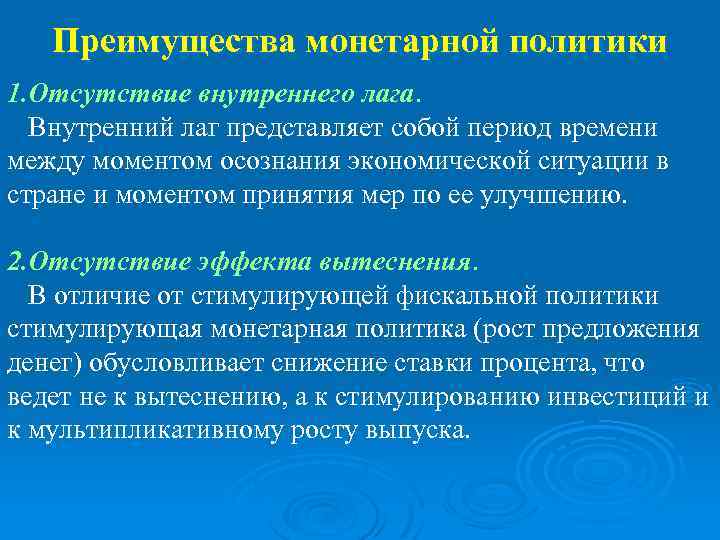 Преимущества монетарной политики

1.Отсутствие внутреннего лага.

Внутренний лаг представляет собой период времени между моментом осознания экономической ситуации в стране и моментом принятия мер по ее улучшению.

2.Отсутствие эффекта вытеснения.

В отличие от стимулирующей фискальной политики стимулирующая монетарная политика (рост предложения денег) обусловливает снижение ставки процента, что ведет не к вытеснению, а к стимулированию инвестиций и к мультипликативному росту выпуска.